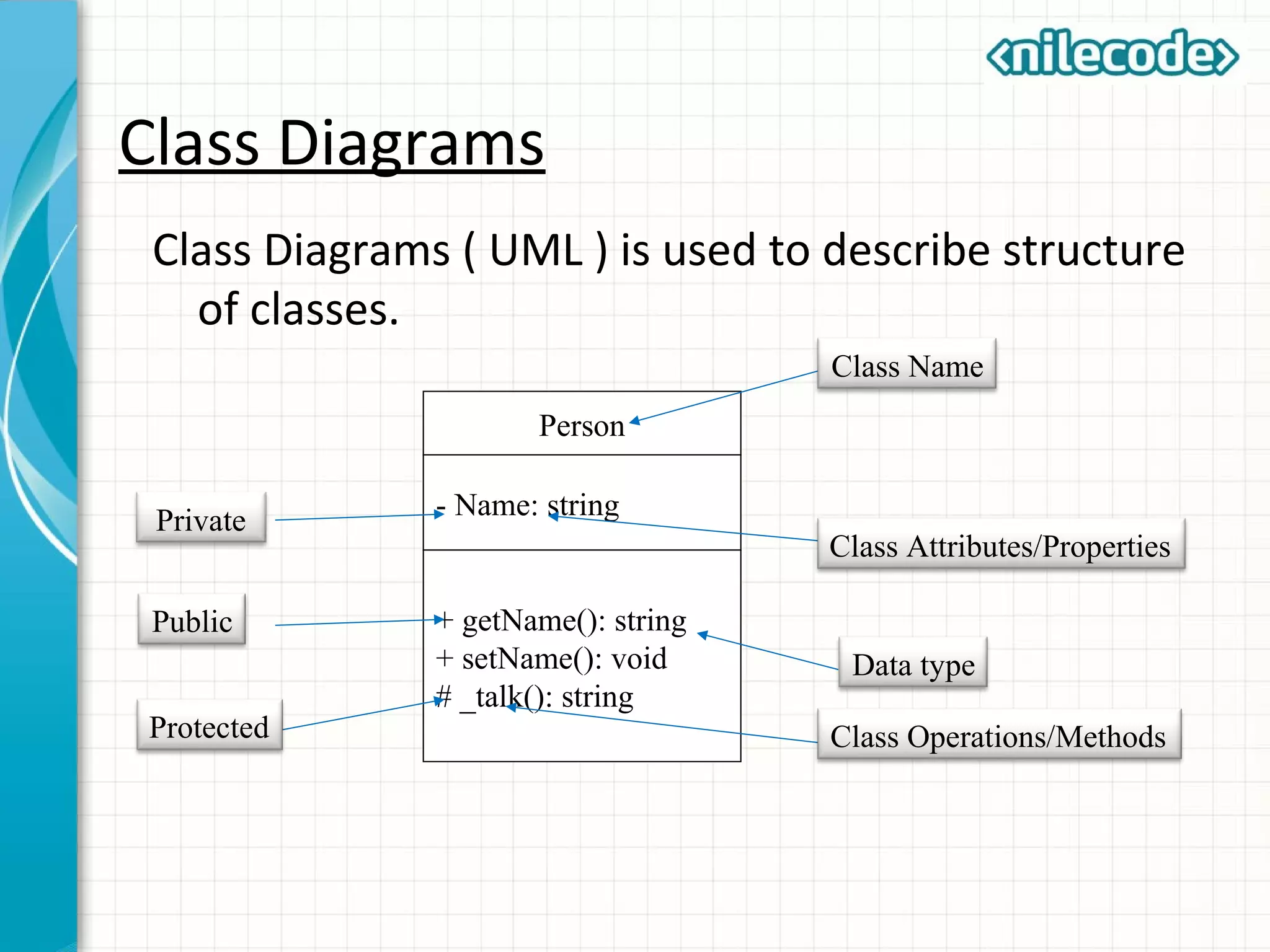 <nilecode>

Class Diagrams

Class Diagrams ( UML ) is used to describe structure of classes.

Class Name

Person

Private

- Name: string

Class Attributes/Properties

Public

+ getName(): string
+ setName(): void
# _talk(): string

Data type

Protected

Class Operations/Methods